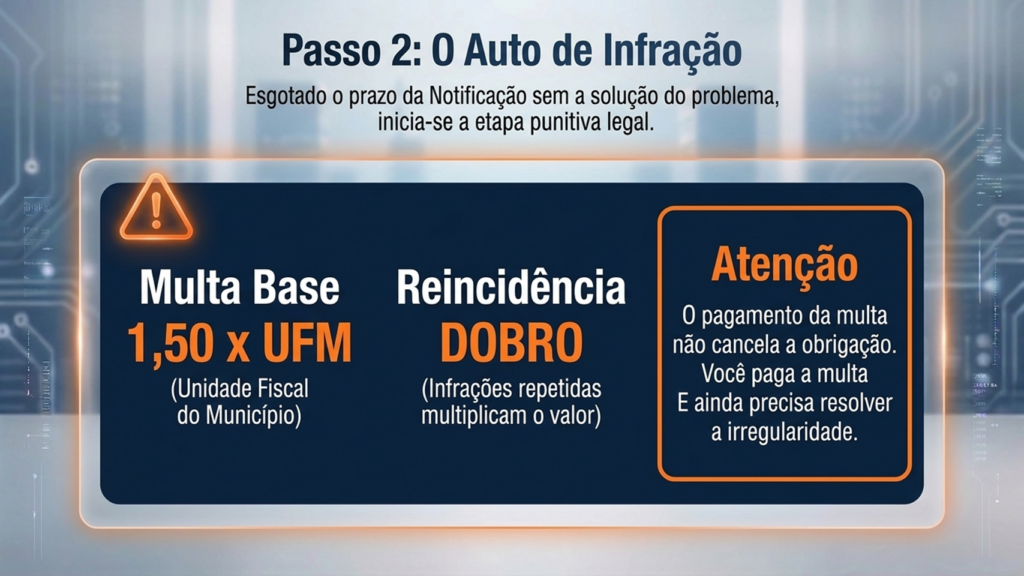 Passo 2: O Auto de Infração

Esgotado o prazo da Notificação sem a solução do problema, inicia-se a etapa punitiva legal.

Multa Base
1,50 x UFM
(Unidade Fiscal do Município)

Reincidência
DOBRO
(Infrações repetidas multiplicam o valor)

Atenção
O pagamento da multa não cancela a obrigação. Você paga a multa E ainda precisa resolver a irregularidade.